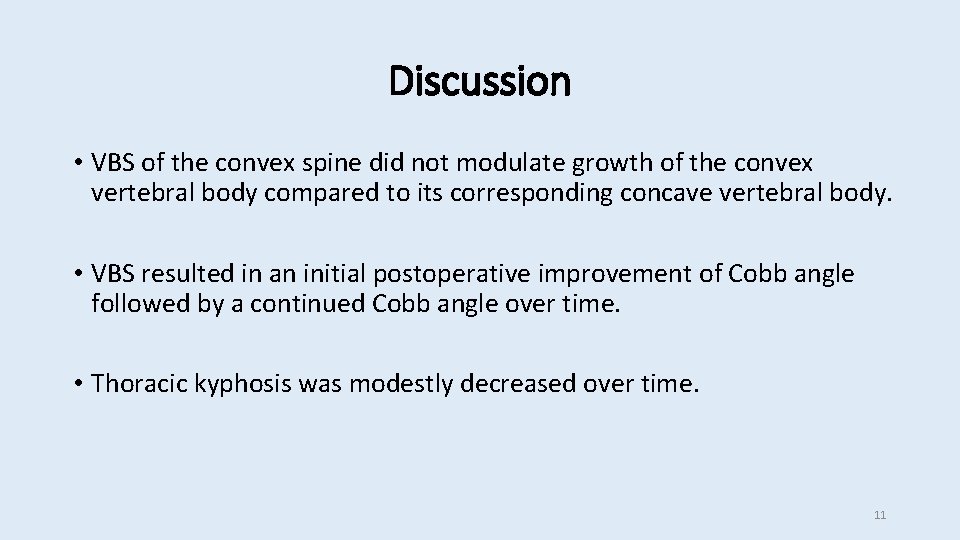 Discussion

• VBS of the convex spine did not modulate growth of the convex vertebral body compared to its corresponding concave vertebral body.

• VBS resulted in an initial postoperative improvement of Cobb angle followed by a continued Cobb angle over time.

• Thoracic kyphosis was modestly decreased over time.

11